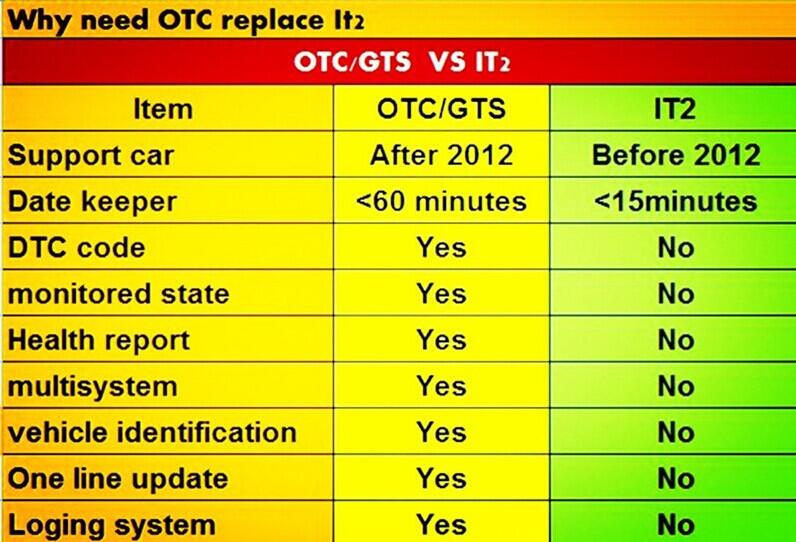 Why need OTC replace It2

OTC/GTS VS IT2

| Item | OTC/GTS | IT2 |
|---|---|---|
| Support car | After 2012 | Before 2012 |
| Date keeper | <60 minutes | <15minutes |
| DTC code | Yes | No |
| monitored state | Yes | No |
| Health report | Yes | No |
| multisystem | Yes | No |
| vehicle identification | Yes | No |
| One line update | Yes | No |
| Loging system | Yes | No |